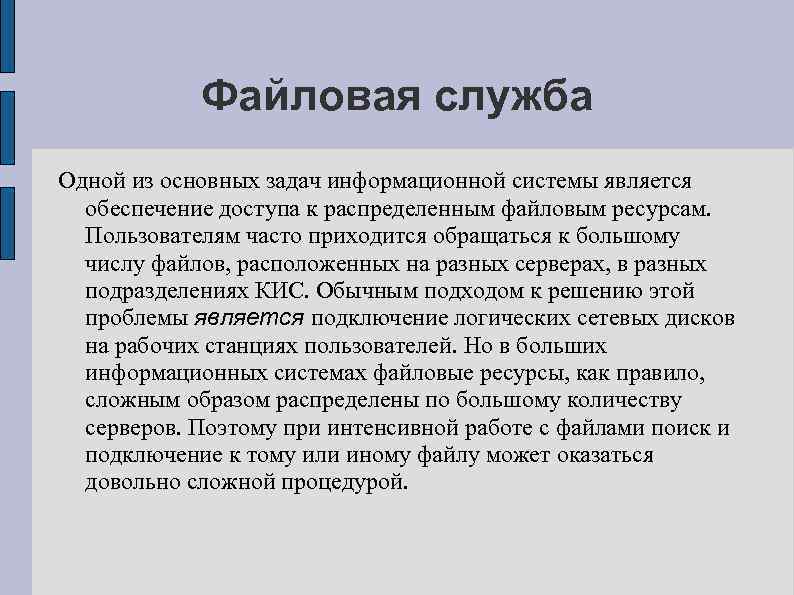 Файловая служба

Одной из основных задач информационной системы является обеспечение доступа к распределенным файловым ресурсам. Пользователям часто приходится обращаться к большому числу файлов, расположенных на разных серверах, в разных подразделениях КИС. Обычным подходом к решению этой проблемы является подключение логических сетевых дисков на рабочих станциях пользователей. Но в больших информационных системах файловые ресурсы, как правило, сложным образом распределены по большому количеству серверов. Поэтому при интенсивной работе с файлами поиск и подключение к тому или иному файлу может оказаться довольно сложной процедурой.